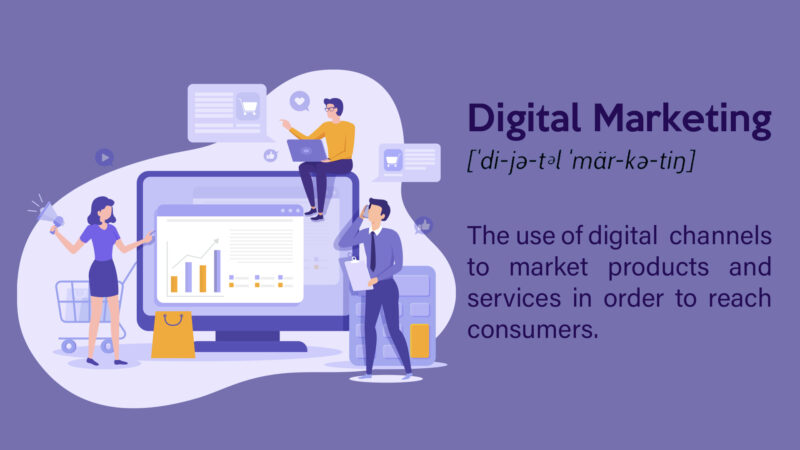 Digital Marketing

[ˈdi-jə-təl ˈmär-kə-tiŋ]

The use of digital channels to market products and services in order to reach consumers.